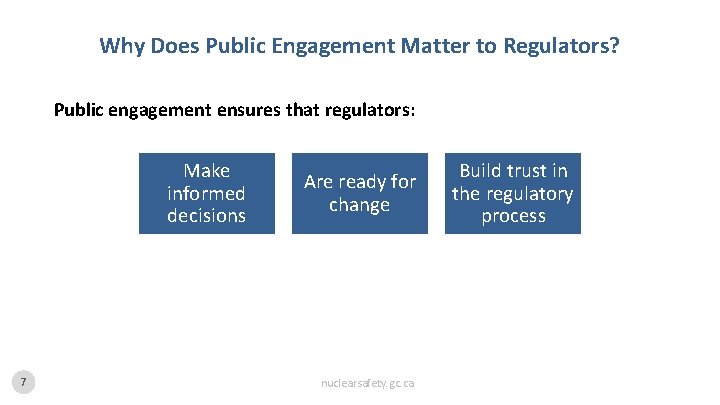 Why Does Public Engagement Matter to Regulators?

Public engagement ensures that regulators:

Make informed decisions

Are ready for change

Build trust in the regulatory process

7

nuclearsafety.gc.ca